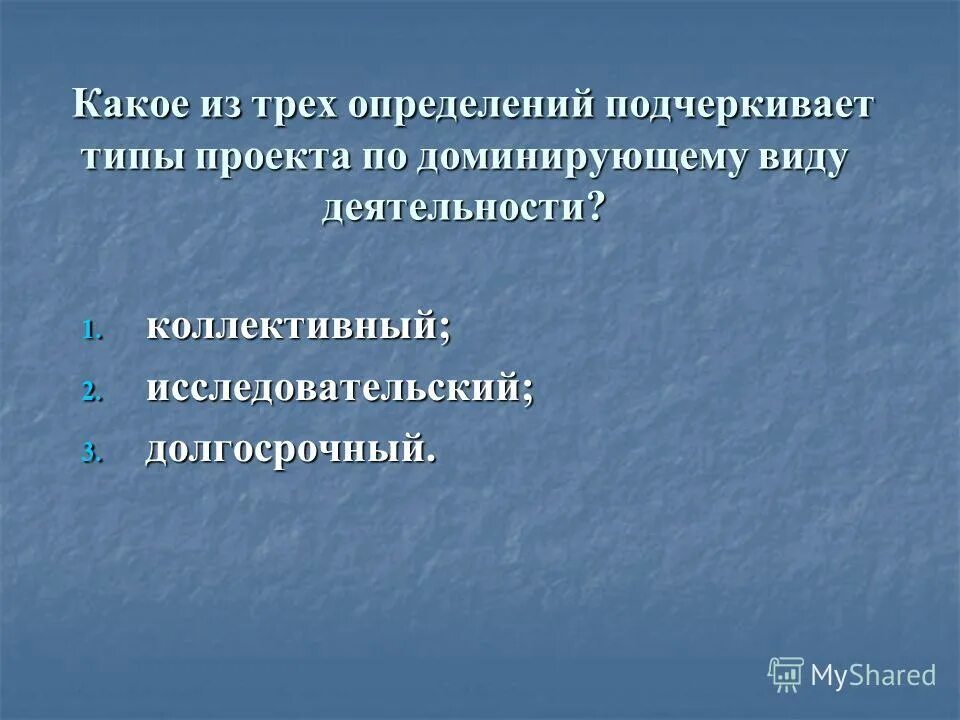 Какое из трех определений подчеркивает типы проекта по доминирующему виду деятельности?

1. коллективный;
2. исследовательский;
3. долгосрочный.

MyShared